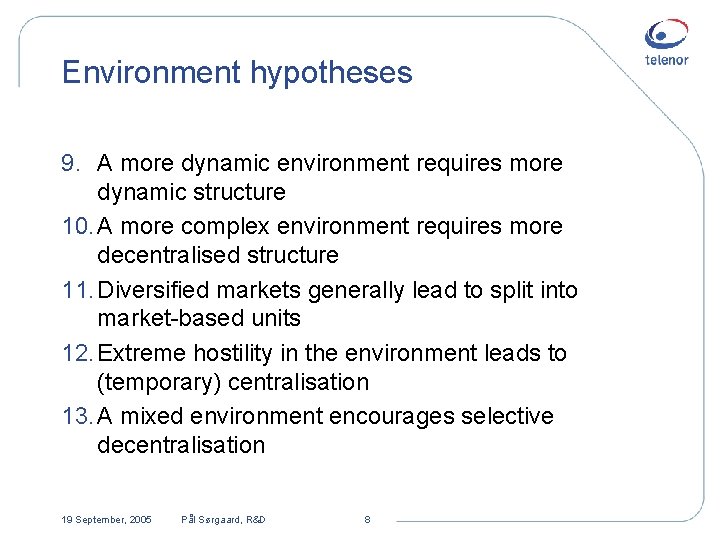 telenor

Environment hypotheses

9. A more dynamic environment requires more dynamic structure
10. A more complex environment requires more decentralised structure
11. Diversified markets generally lead to split into market-based units
12. Extreme hostility in the environment leads to (temporary) centralisation
13. A mixed environment encourages selective decentralisation

19 September, 2005 Pål Sørgaard, R&D 8